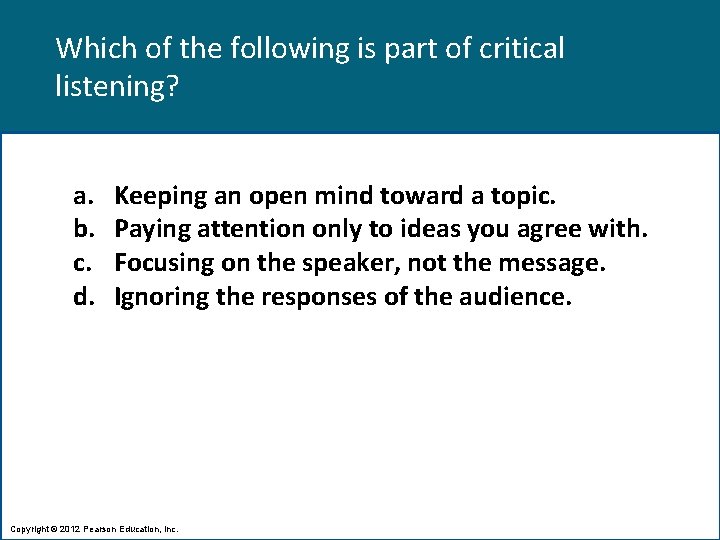 Which of the following is part of critical listening?

a. Keeping an open mind toward a topic.
b. Paying attention only to ideas you agree with.
c. Focusing on the speaker, not the message.
d. Ignoring the responses of the audience.

Copyright © 2012 Pearson Education, Inc.